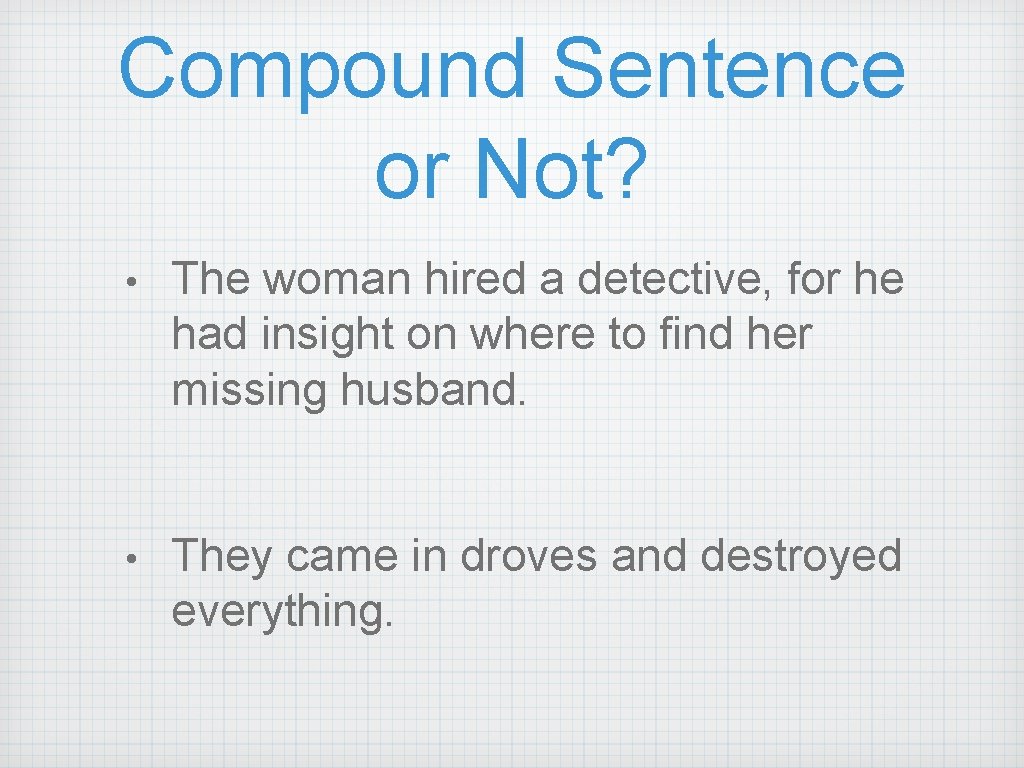 Compound Sentence or Not?

• The woman hired a detective, for he had insight on where to find her missing husband.

• They came in droves and destroyed everything.